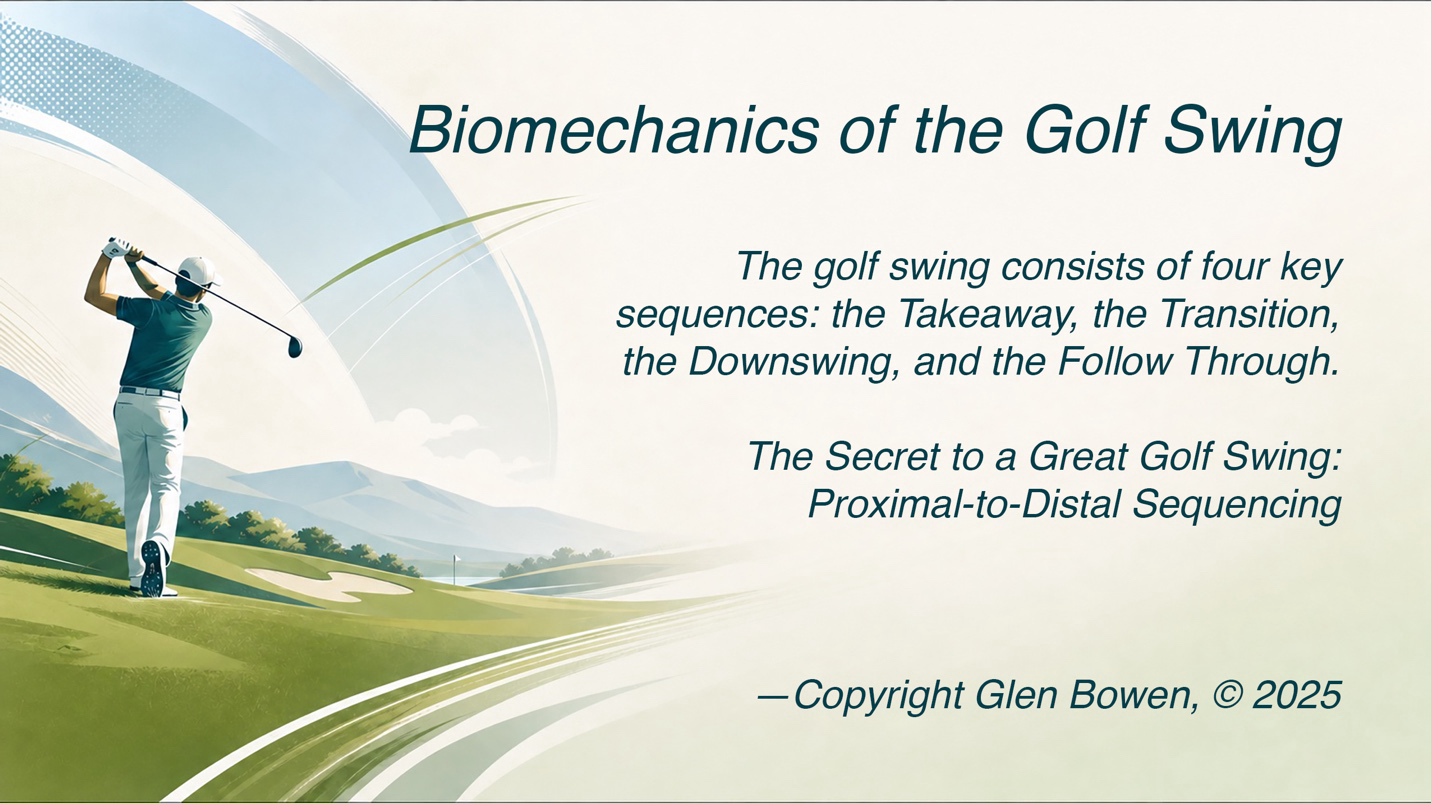 Biomechanics of the Golf Swing

The golf swing consists of four key sequences: the Takeaway, the Transition, the Downswing, and the Follow Through.

The Secret to a Great Golf Swing: Proximal-to-Distal Sequencing

—Copyright Glen Bowen, © 2025